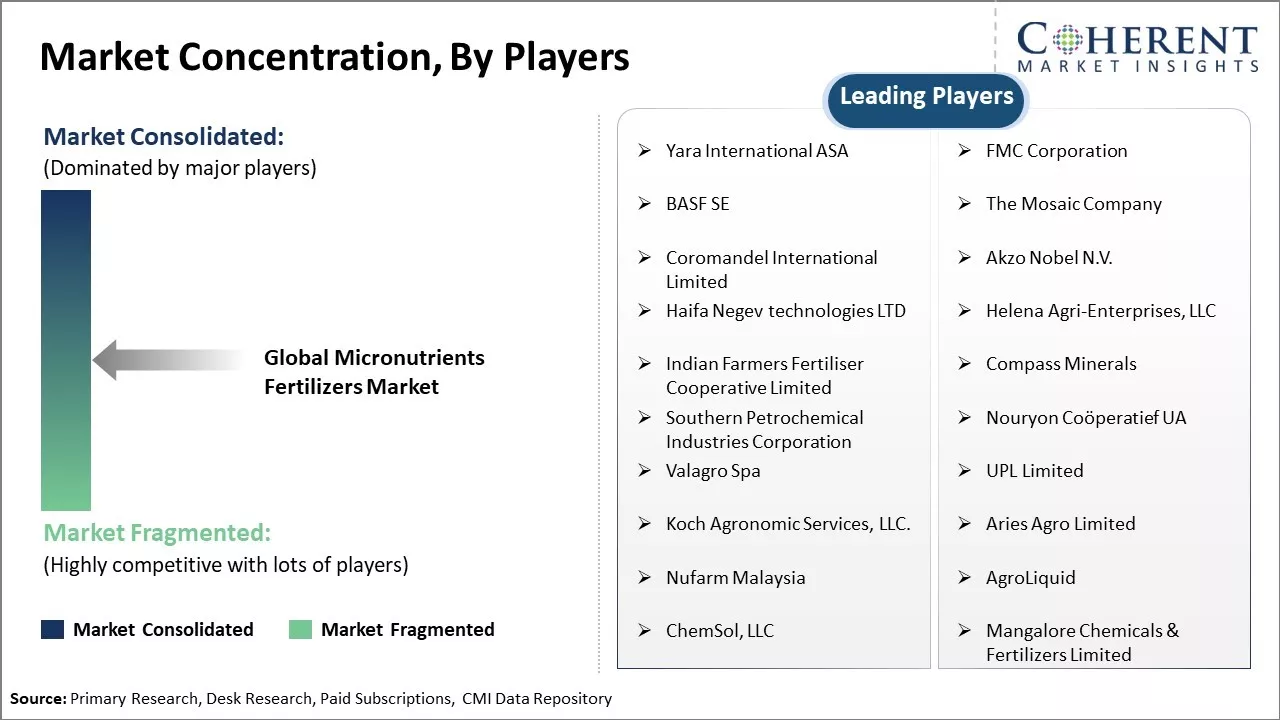 Market Concentration, By Players

COHERENT
MARKET INSIGHTS

Market Consolidated:
(Dominated by major players)

Global Micronutrients Fertilizers Market

Market Fragmented:
(Highly competitive with lots of players)

Market Consolidated Market Fragmented

Leading Players

➢ Yara International ASA
➢ BASF SE
➢ Coromandel International Limited
➢ Haifa Negev technologies LTD
➢ Indian Farmers Fertiliser Cooperative Limited
➢ Southern Petrochemical Industries Corporation
➢ Valagro Spa
➢ Koch Agronomic Services, LLC.
➢ Nufarm Malaysia
➢ ChemSol, LLC

➢ FMC Corporation
➢ The Mosaic Company
➢ Akzo Nobel N.V.
➢ Helena Agri-Enterprises, LLC
➢ Compass Minerals
➢ Nouryon Coöperatief UA
➢ UPL Limited
➢ Aries Agro Limited
➢ AgroLiquid
➢ Mangalore Chemicals & Fertilizers Limited

Source: Primary Research, Desk Research, Paid Subscriptions, CMI Data Repository